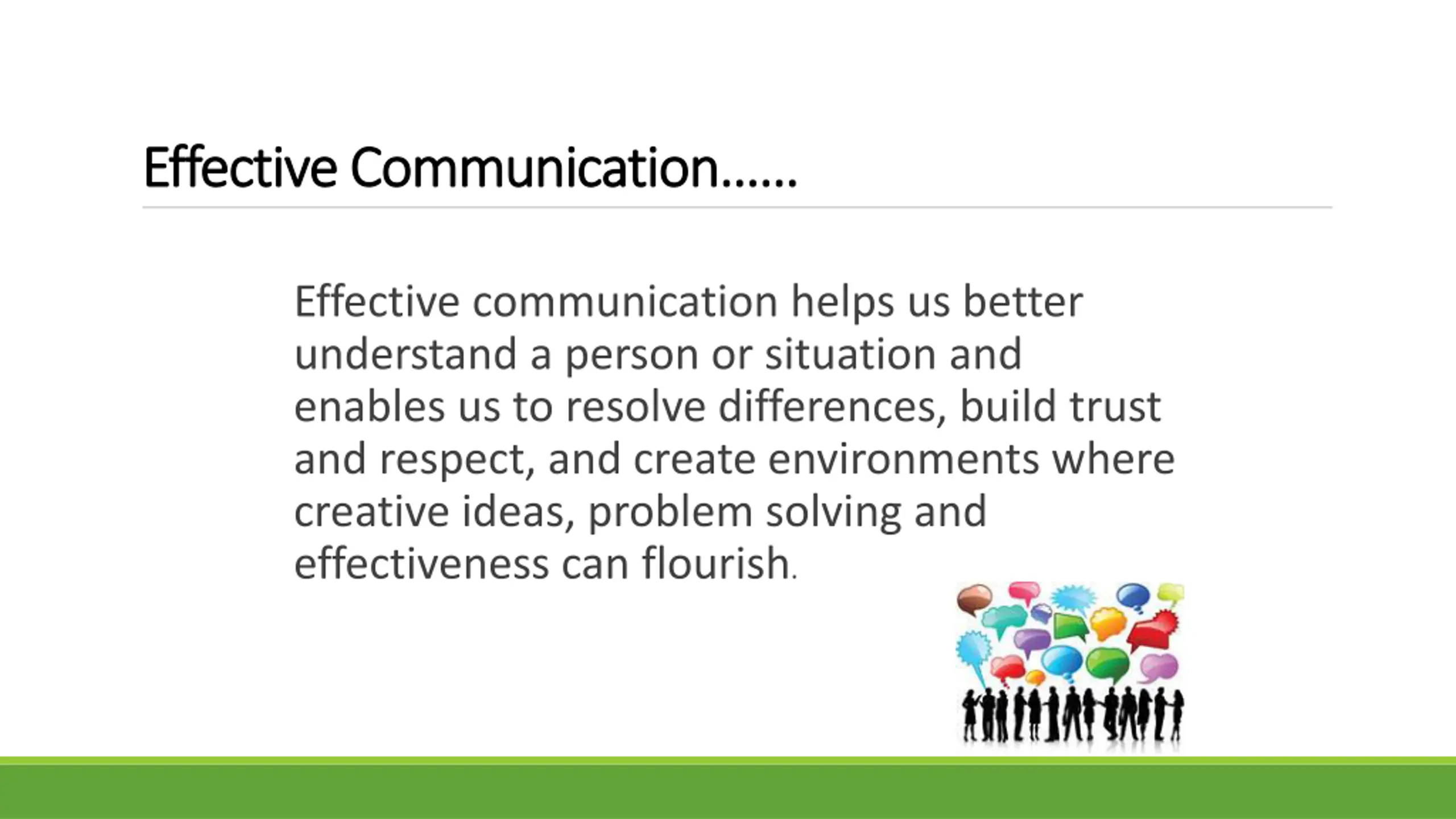 Effective Communication……

Effective communication helps us better understand a person or situation and enables us to resolve differences, build trust and respect, and create environments where creative ideas, problem solving and effectiveness can flourish.